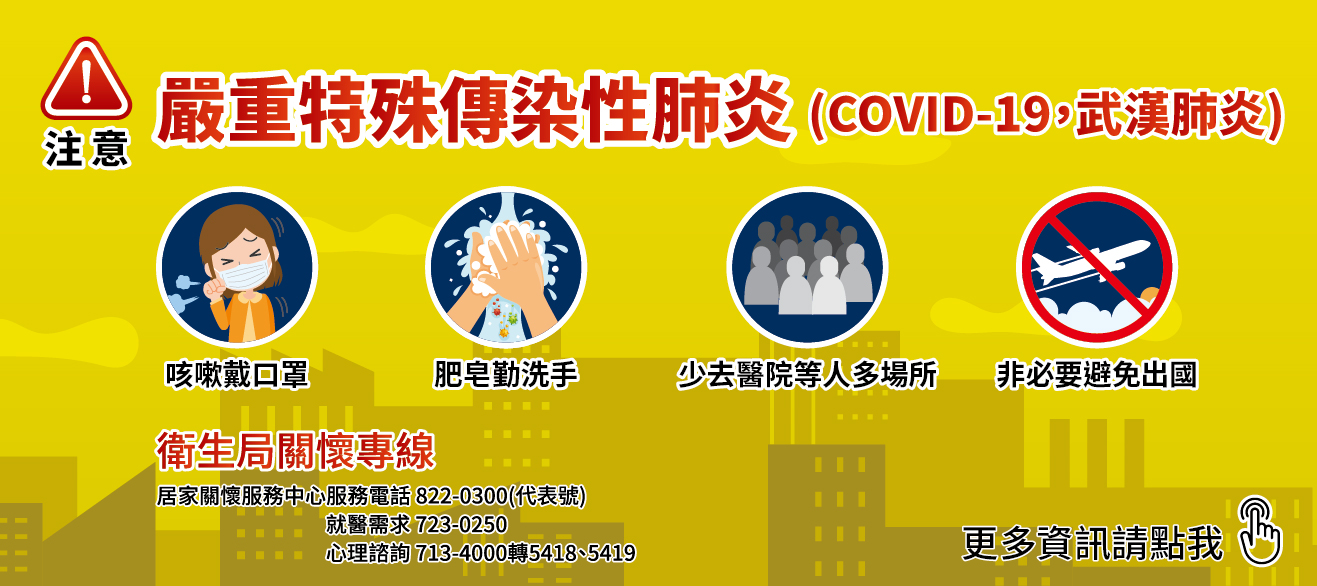 注意

嚴重特殊傳染性肺炎 (COVID-19,武漢肺炎)

咳嗽戴口罩

肥皂勤洗手

少去醫院等人多場所

非必要避免出國

衛生局關懷專線

居家關懷服務中心服務電話 822-0300(代表號)
就醫需求 723-0250
心理諮詢 713-4000轉5418、5419

更多資訊請點我